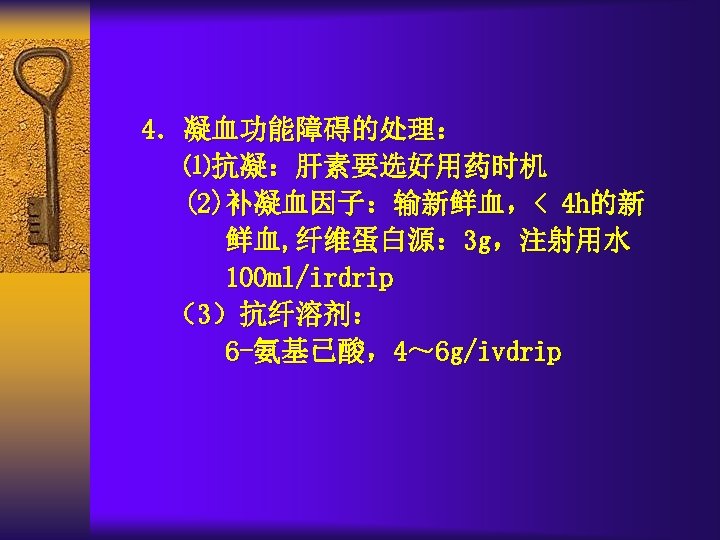 4. 凝血功能障碍的处理：

⑴抗凝：肝素要选好用药时机

(2)补凝血因子：输新鲜血，< 4h的新鲜血,纤维蛋白源：3g，注射用水 100ml/irdrip

（3）抗纤溶剂：

6-氨基己酸，4～6g/ivdrip